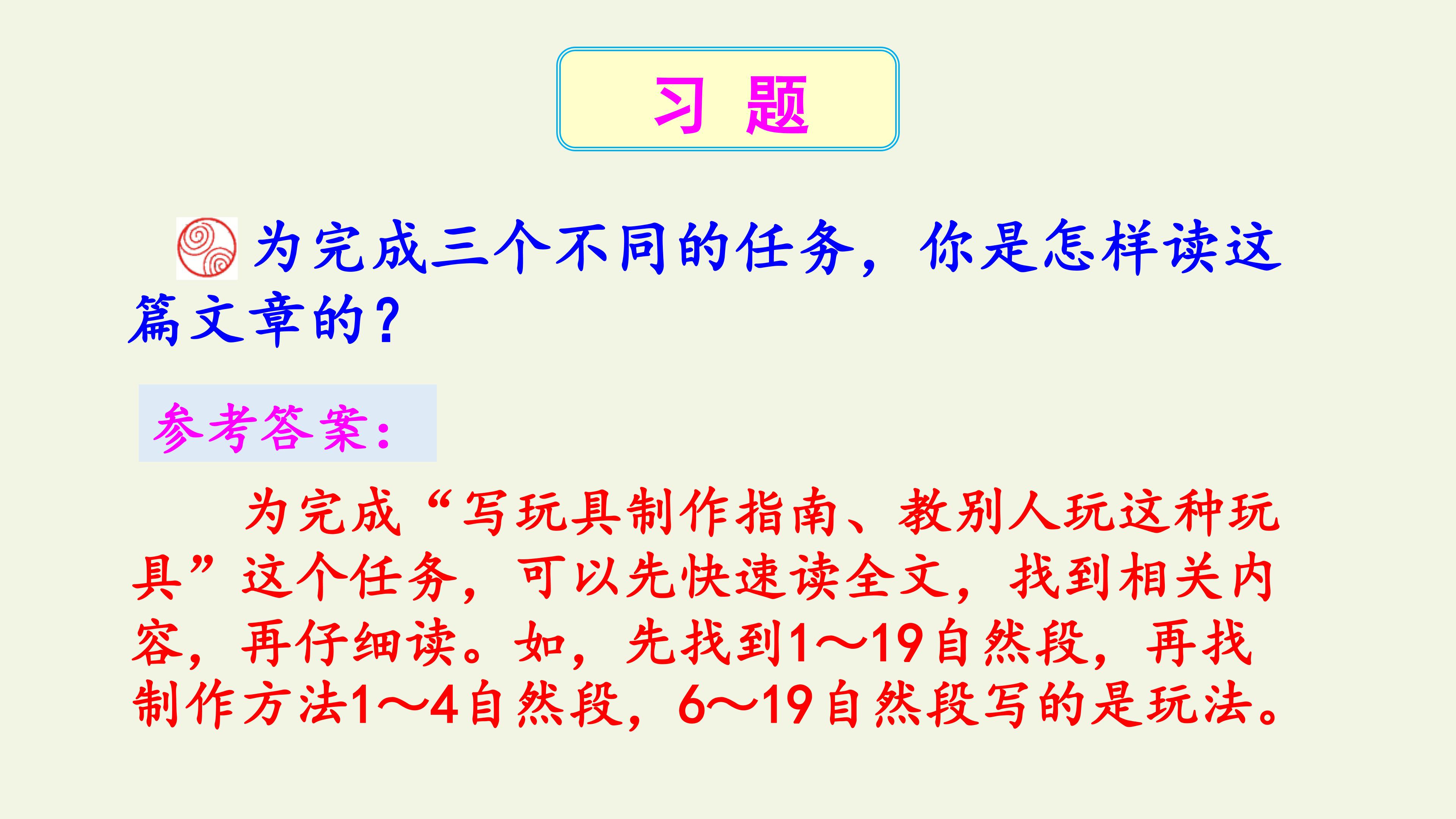 习 题

为完成三个不同的任务，你是怎样读这篇文章的？

参考答案：

为完成“写玩具制作指南、教别人玩这种玩具”这个任务，可以先快速读全文，找到相关内容，再仔细读。如，先找到1～19自然段，再找制作方法1～4自然段，6～19自然段写的是玩法。